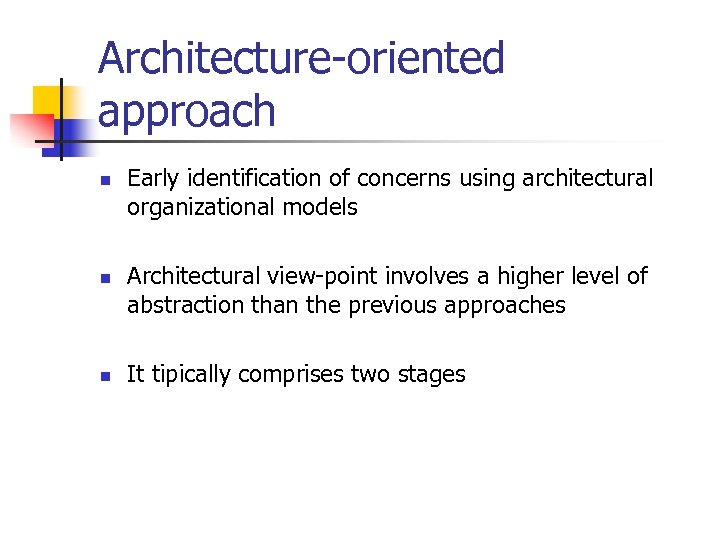 Architecture-oriented approach

- Early identification of concerns using architectural organizational models

- Architectural view-point involves a higher level of abstraction than the previous approaches

- It tipically comprises two stages